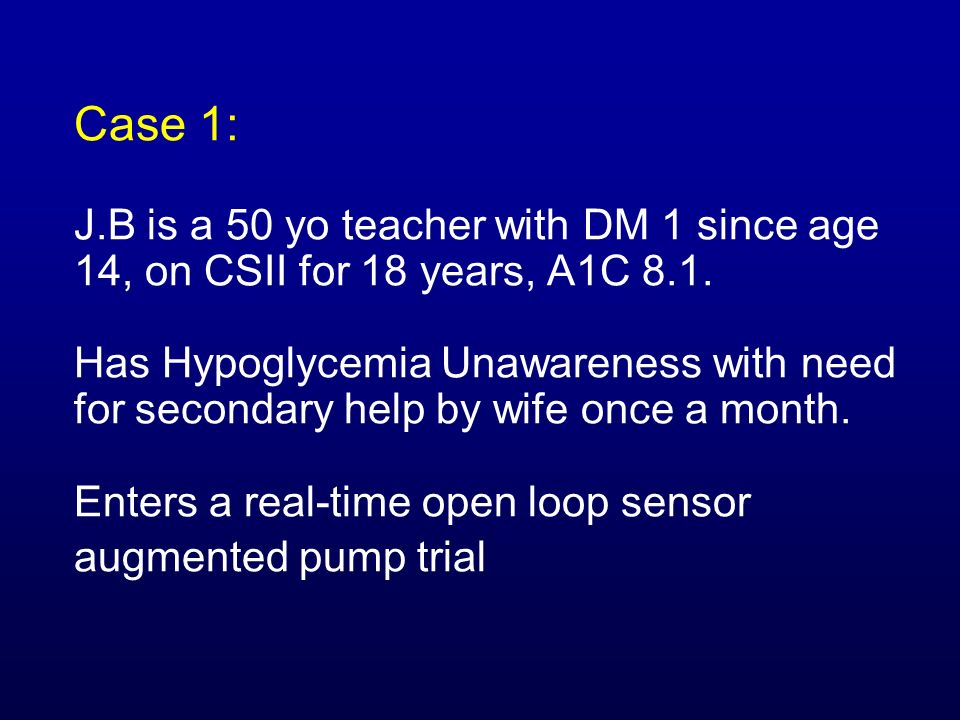 Case 1:

J.B is a 50 yo teacher with DM 1 since age 14, on CSII for 18 years, A1C 8.1.

Has Hypoglycemia Unawareness with need for secondary help by wife once a month.

Enters a real-time open loop sensor augmented pump trial